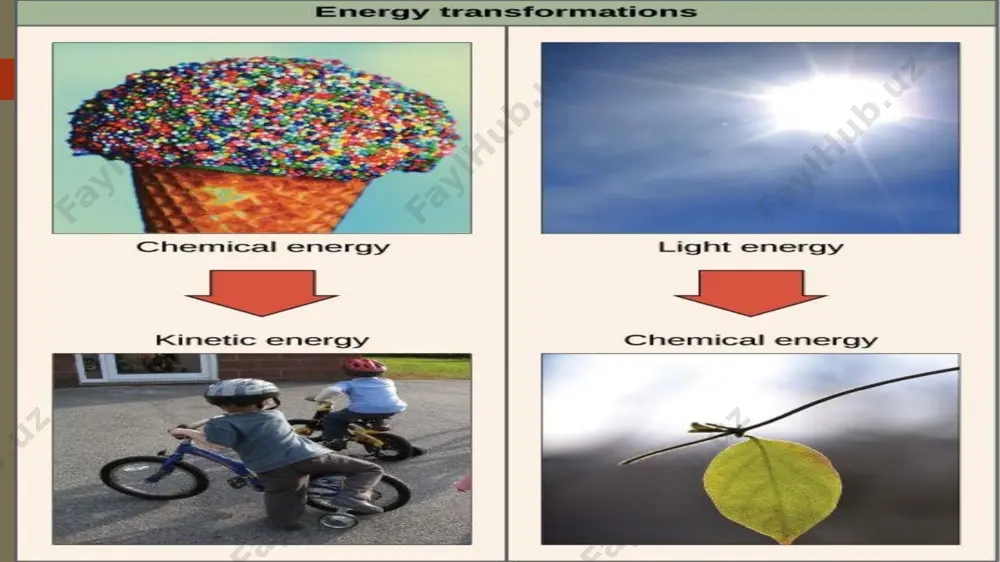 Energy transformations

Chemical energy

Kinetic energy

Light energy

Chemical energy

FaylHub.uz